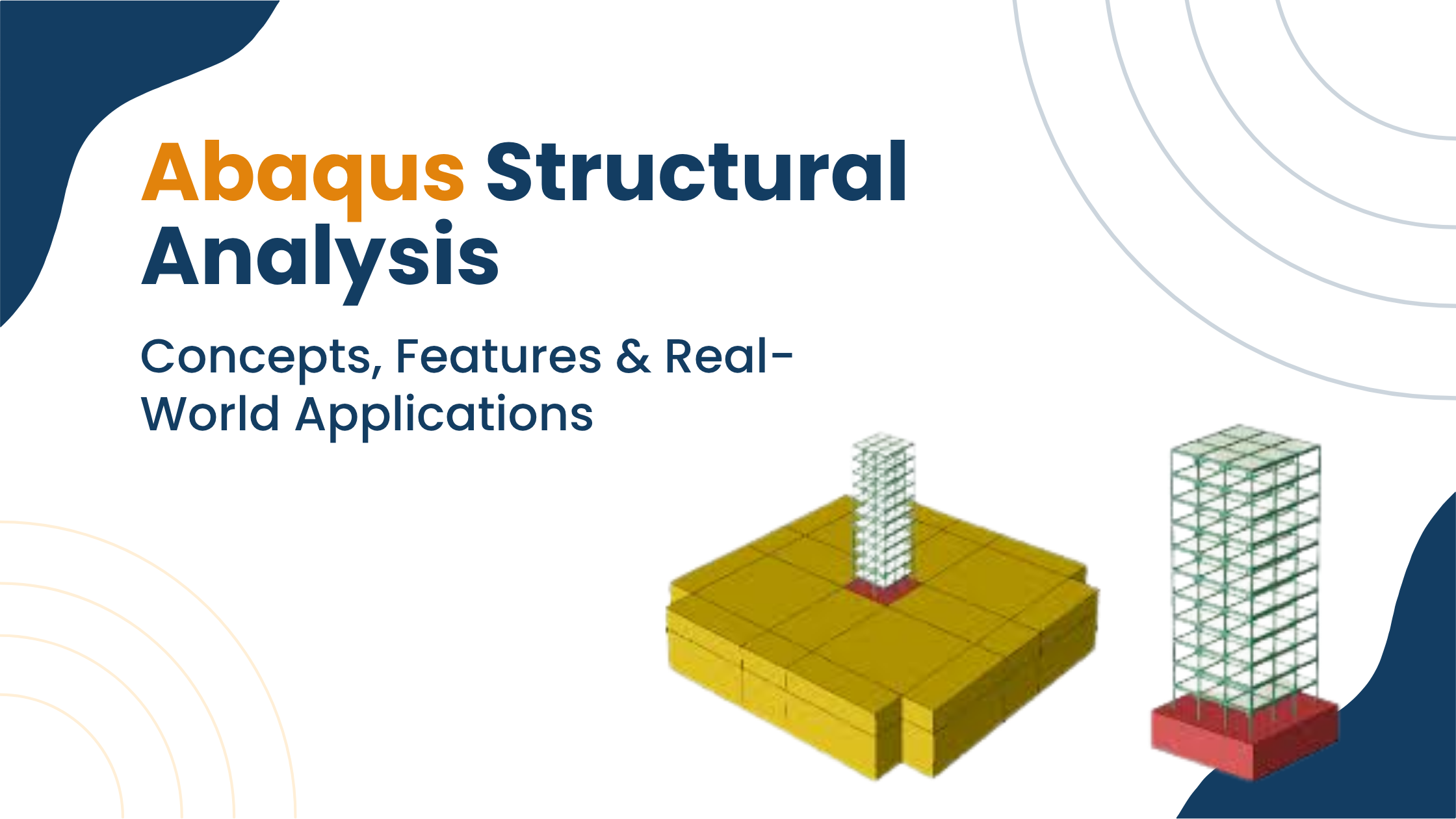 Abaqus Structural Analysis

Concepts, Features & Real-World Applications